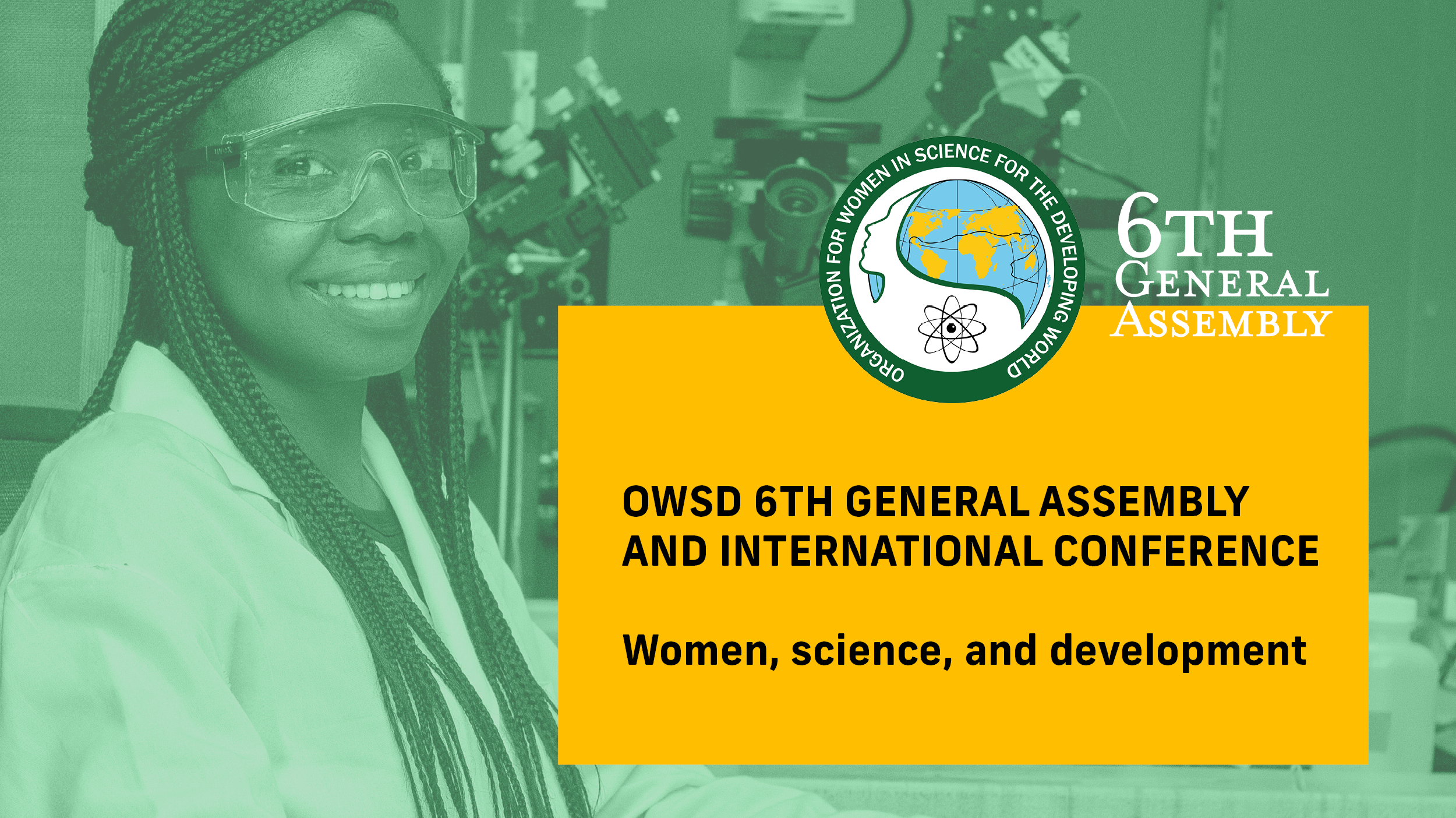 ORGANIZATION FOR WOMEN IN SCIENCE FOR THE DEVELOPING WORLD

6TH
GENERAL
ASSEMBLY

OWSD 6TH GENERAL ASSEMBLY AND INTERNATIONAL CONFERENCE

Women, science, and development